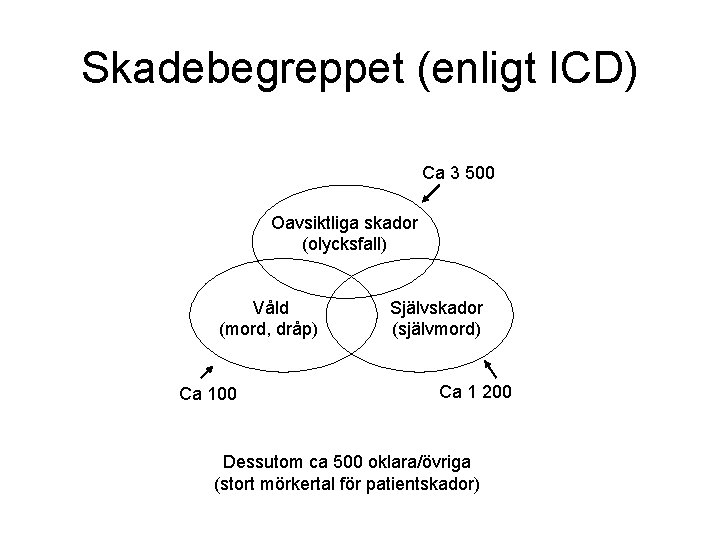 Skadebegreppet (enligt ICD)

Ca 3 500

Oavsiktliga skador
(olycksfall)

Våld
(mord, dråp)

Självskador
(självmord)

Ca 100

Ca 1 200

Dessutom ca 500 oklara/övriga
(stort mörkertal för patientskador)